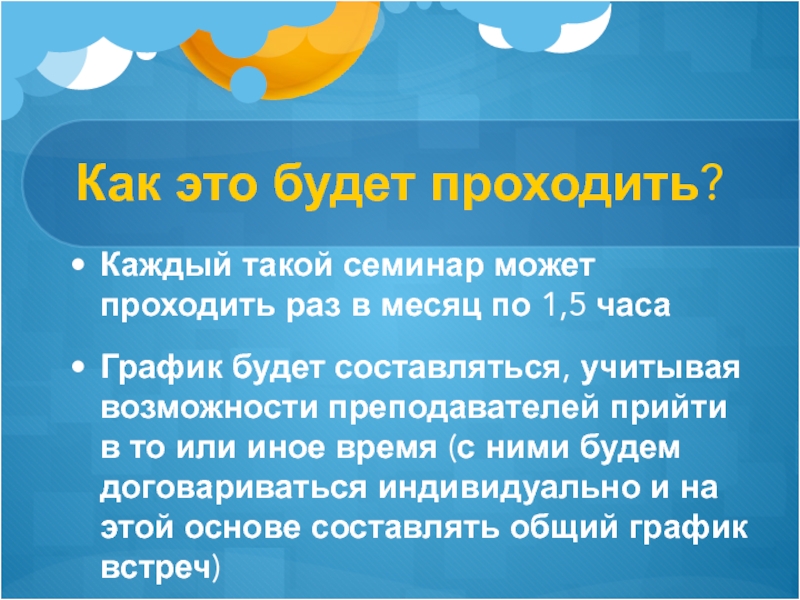 Как это будет проходить?

• Каждый такой семинар может проходить раз в месяц по 1,5 часа

• График будет составляться, учитывая возможности преподавателей прийти в то или иное время (с ними будем договариваться индивидуально и на этой основе составлять общий график встреч)